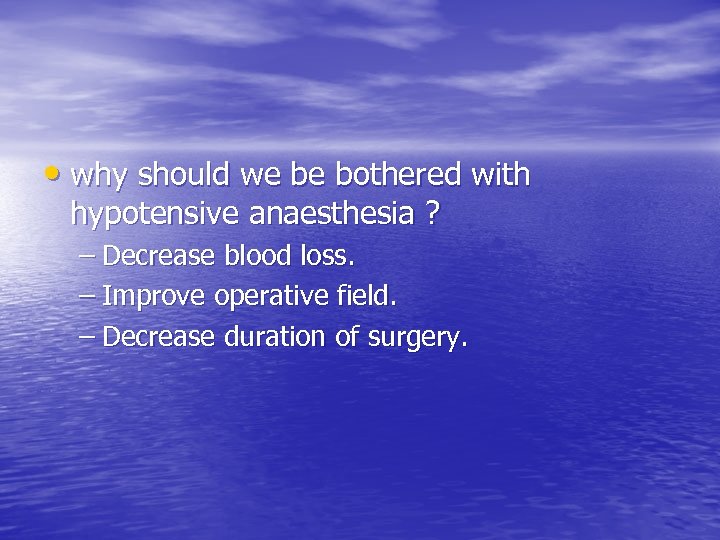 • why should we be bothered with hypotensive anaesthesia ?
– Decrease blood loss.
– Improve operative field.
– Decrease duration of surgery.